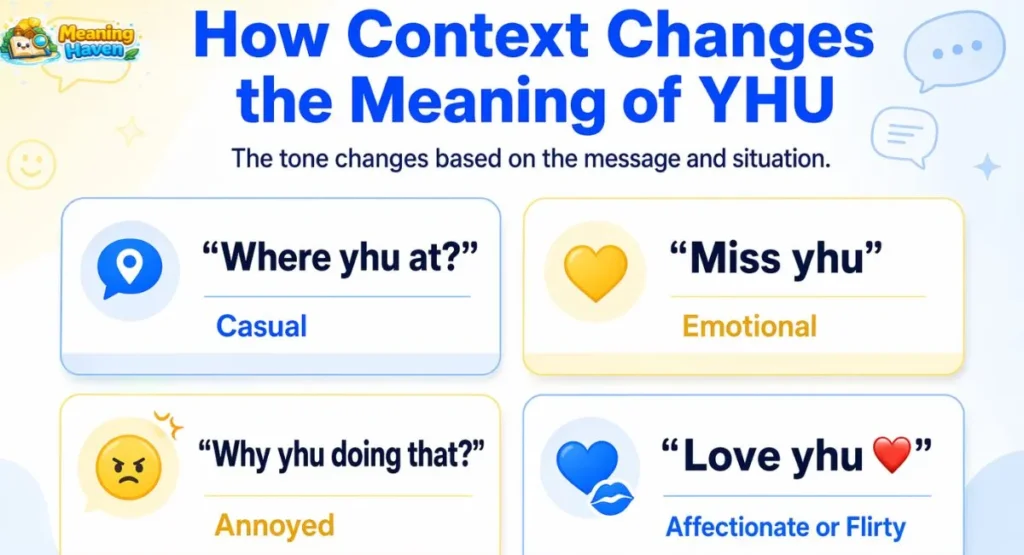 Meaning Haven

How Context Changes the Meaning of YHU

The tone changes based on the message and situation.

“Where yhu at?”

Casual

“Miss yhu”

Emotional

“Why yhu doing that?”

Annoyed

“Love yhu ❤️”

Affectionate or Flirty